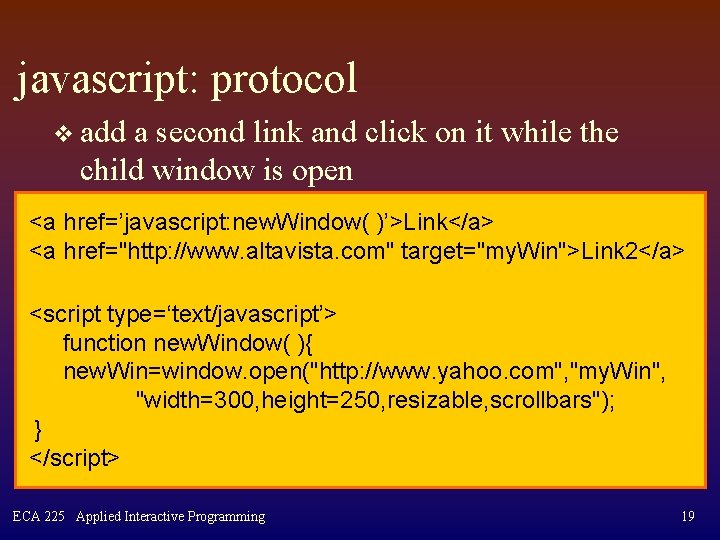 javascript: protocol

❖ add a second link and click on it while the child window is open

<a href=’javascript:newWindow( )’>Link</a>
<a href="http://www.altavista.com" target="myWin">Link2</a>

<script type=‘text/javascript’>
function newWindow( ){
newWin=window.open("http://www.yahoo.com","myWin",
"width=300,height=250,resizable,scrollbars");
}
</script>

ECA 225 Applied Interactive Programming

19